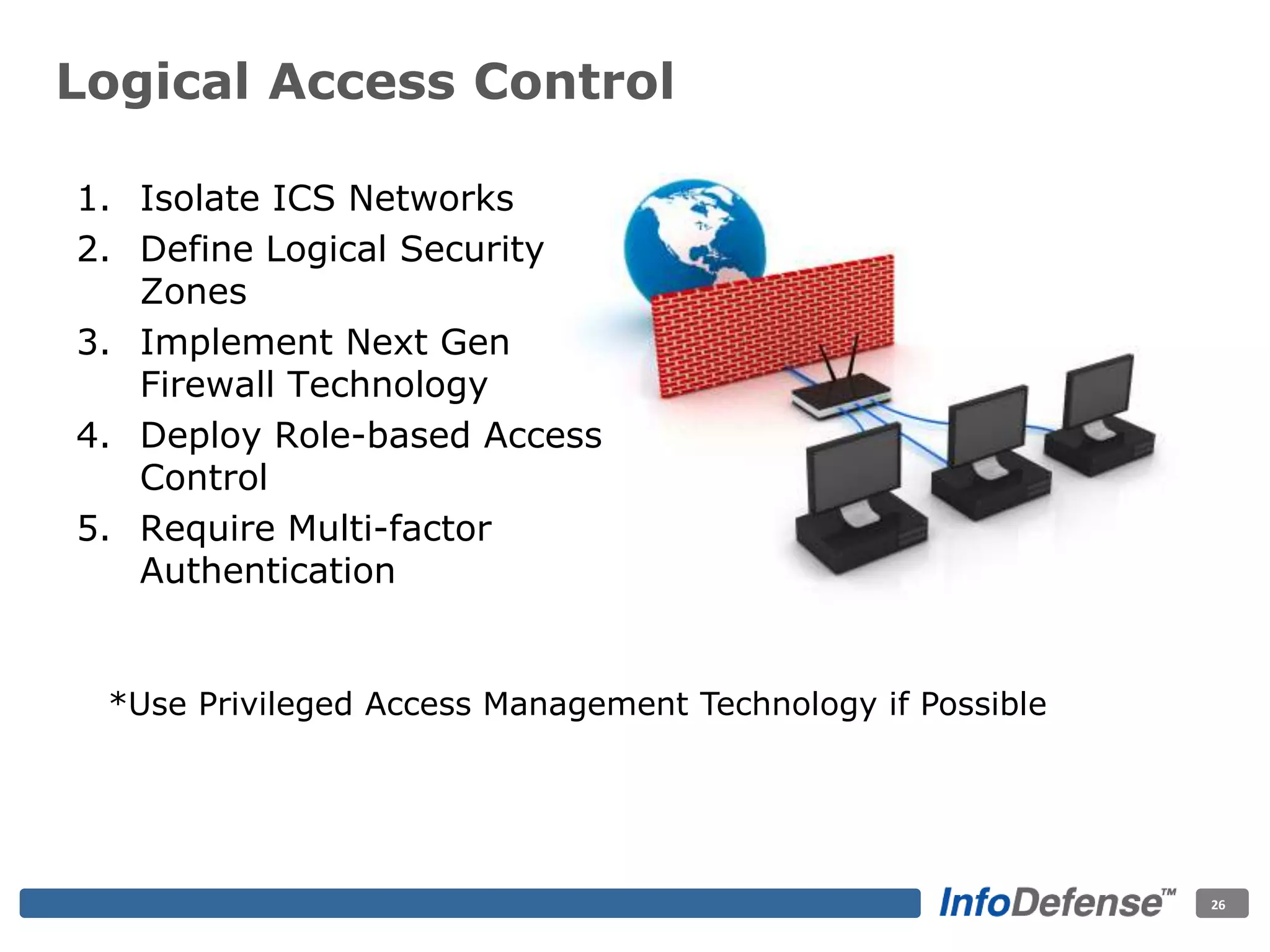 Logical Access Control

1. Isolate ICS Networks
2. Define Logical Security Zones
3. Implement Next Gen Firewall Technology
4. Deploy Role-based Access Control
5. Require Multi-factor Authentication

*Use Privileged Access Management Technology if Possible

InfoDefense™ 26